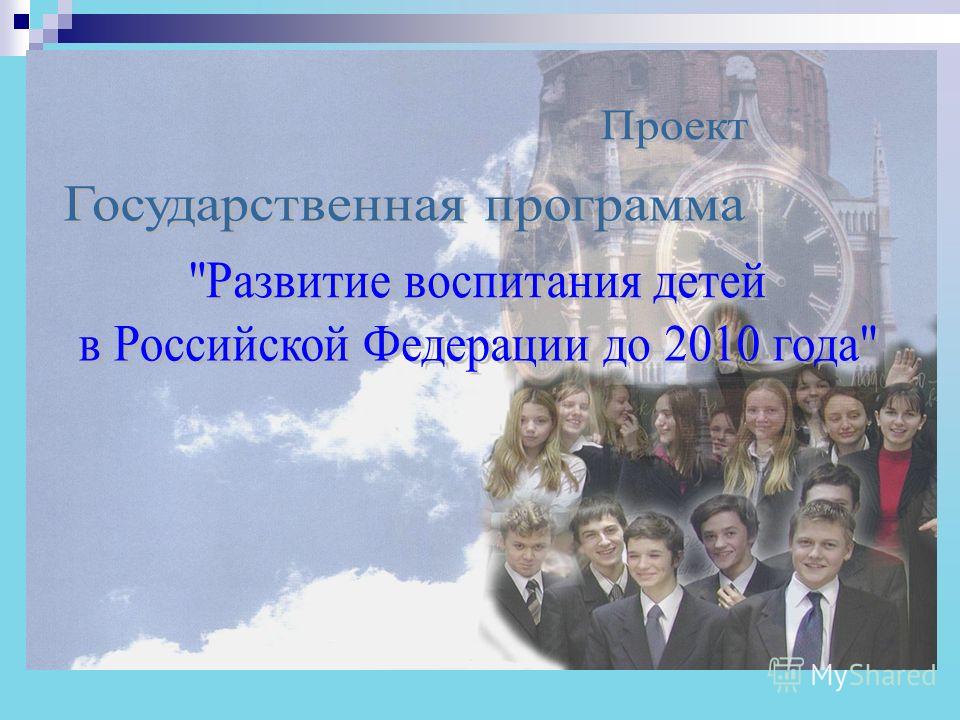 Проект

Государственная программа

"Развитие воспитания детей в Российской Федерации до 2010 года"

MyShared